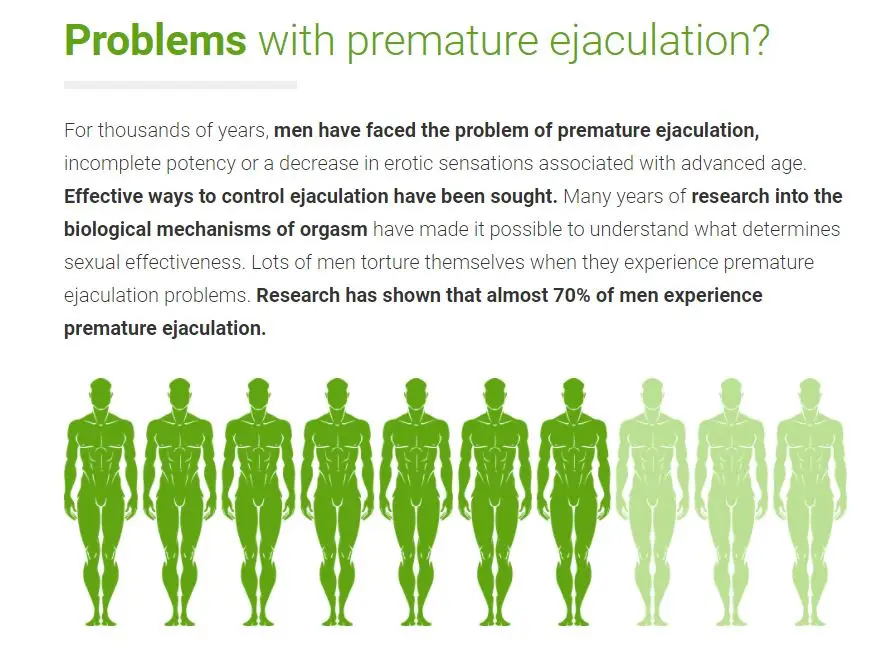 Problems with premature ejaculation?

For thousands of years, men have faced the problem of premature ejaculation, incomplete potency or a decrease in erotic sensations associated with advanced age. Effective ways to control ejaculation have been sought. Many years of research into the biological mechanisms of orgasm have made it possible to understand what determines sexual effectiveness. Lots of men torture themselves when they experience premature ejaculation problems. Research has shown that almost 70% of men experience premature ejaculation.